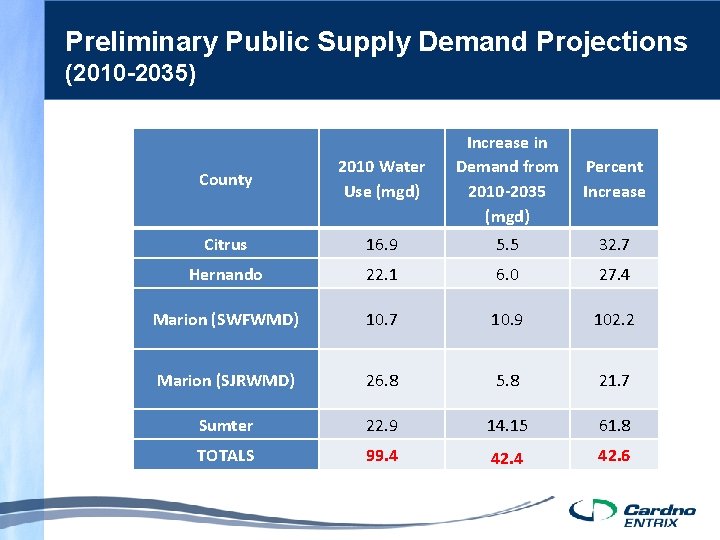 Preliminary Public Supply Demand Projections
(2010-2035)

| County | 2010 Water Use (mgd) | Increase in Demand from 2010-2035 (mgd) | Percent Increase |
|---|---|---|---|
| Citrus | 16.9 | 5.5 | 32.7 |
| Hernando | 22.1 | 6.0 | 27.4 |
| Marion (SWFWMD) | 10.7 | 10.9 | 102.2 |
| Marion (SJRWMD) | 26.8 | 5.8 | 21.7 |
| Sumter | 22.9 | 14.15 | 61.8 |
| TOTALS | 99.4 | 42.4 | 42.6 |

Cardno ENTRIX